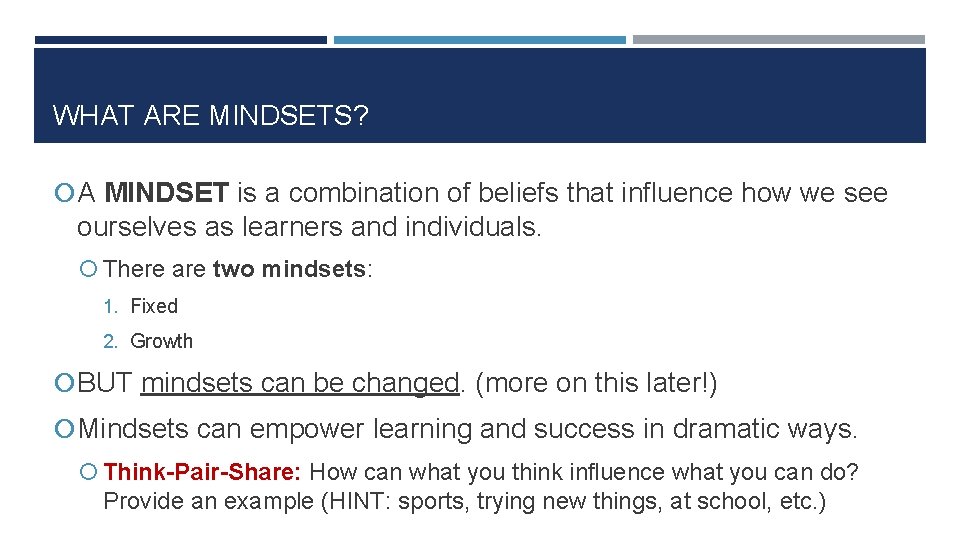 WHAT ARE MINDSETS?

A MINDSET is a combination of beliefs that influence how we see ourselves as learners and individuals.

There are two mindsets:

1. Fixed
2. Growth

BUT mindsets can be changed. (more on this later!)

Mindsets can empower learning and success in dramatic ways.

Think-Pair-Share: How can what you think influence what you can do? Provide an example (HINT: sports, trying new things, at school, etc.)